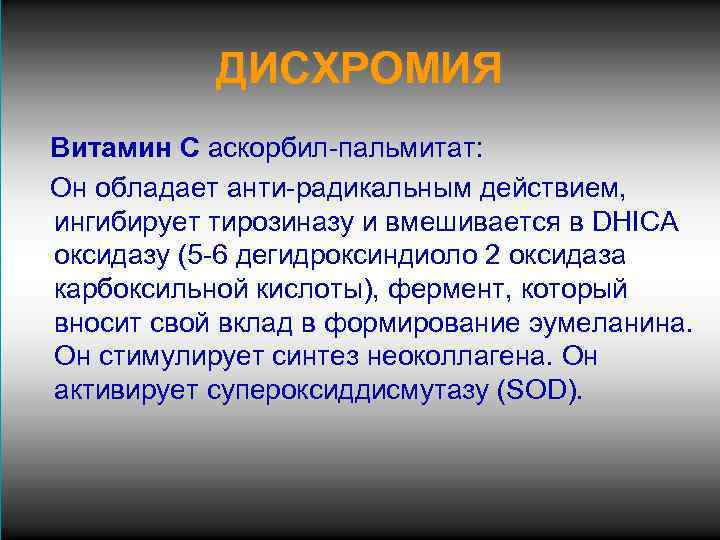 ДИСХРОМИЯ

Витамин С аскорбил-пальмитат:

Он обладает анти-радикальным действием, ингибирует тирозиназу и вмешивается в DHICA оксидазу (5-6 дегидроксиндиоло 2 оксидаза карбоксильной кислоты), фермент, который вносит свой вклад в формирование эумеланина. Он стимулирует синтез неоколлагена. Он активирует супероксиддисмутазу (SOD).